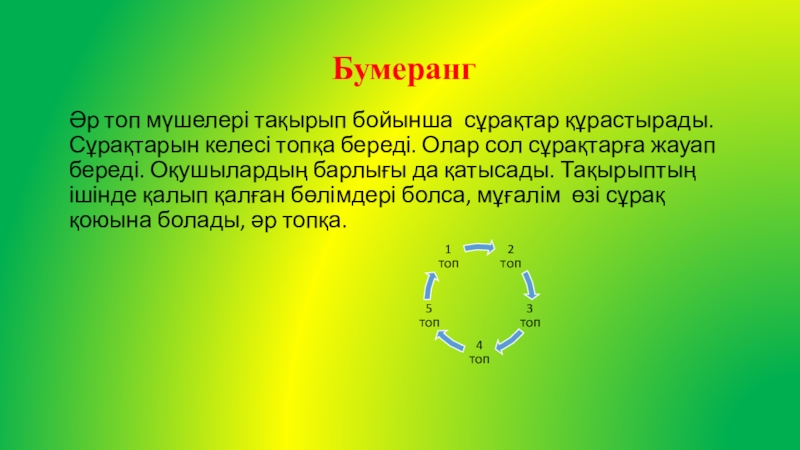 Бумеранг

Әр топ мүшелері тақырып бойынша сұрақтар құрастырады. Сұрақтарын келесі топқа береді. Олар сол сұрақтарға жауап береді. Оқушылардың барлығы да қатысады. Тақырыптың ішінде қалып қалған бөлімдері болса, мұғалім өзі сұрақ қоюына болады, әр топқа.

1 топ
2 топ
3 топ
4 топ
5 топ